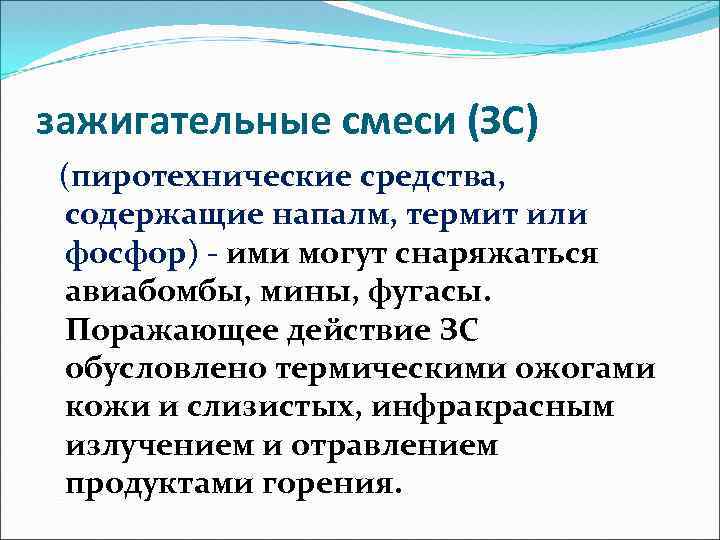 зажигательные смеси (ЗС)

(пиротехнические средства, содержащие напалм, термит или фосфор) - ими могут снаряжаться авиабомбы, мины, фугасы. Поражающее действие ЗС обусловлено термическими ожогами кожи и слизистых, инфракрасным излучением и отравлением продуктами горения.